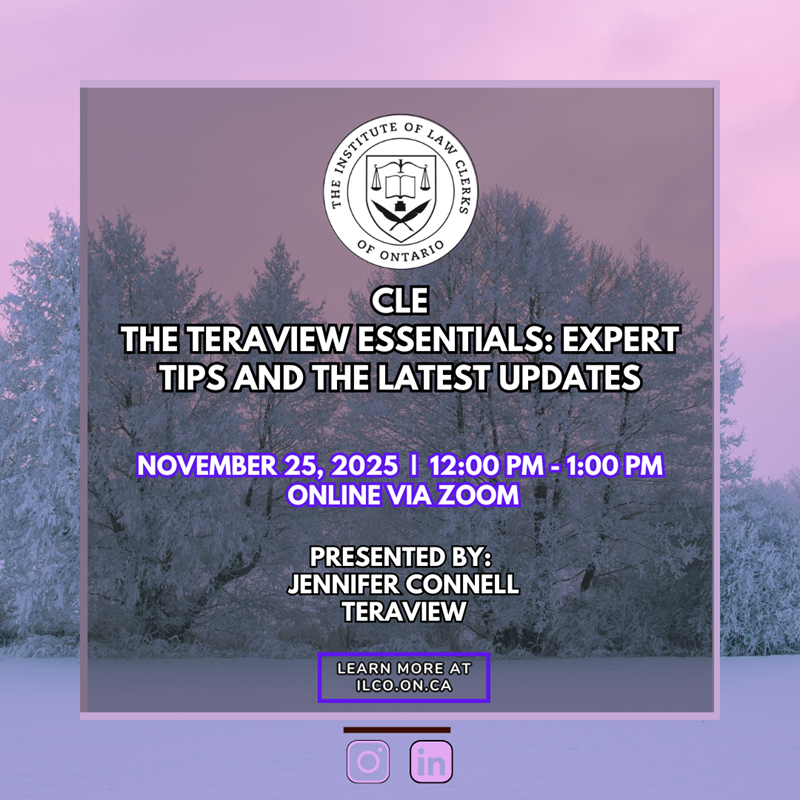 THE INSTITUTE OF LAW CLERKS OF ONTARIO

CLE
THE TERAVIEW ESSENTIALS: EXPERT TIPS AND THE LATEST UPDATES

NOVEMBER 25, 2025 | 12:00 PM - 1:00 PM
ONLINE VIA ZOOM

PRESENTED BY:
JENNIFER CONNELL
TERAVIEW

LEARN MORE AT
ILCO.ON.CA

in